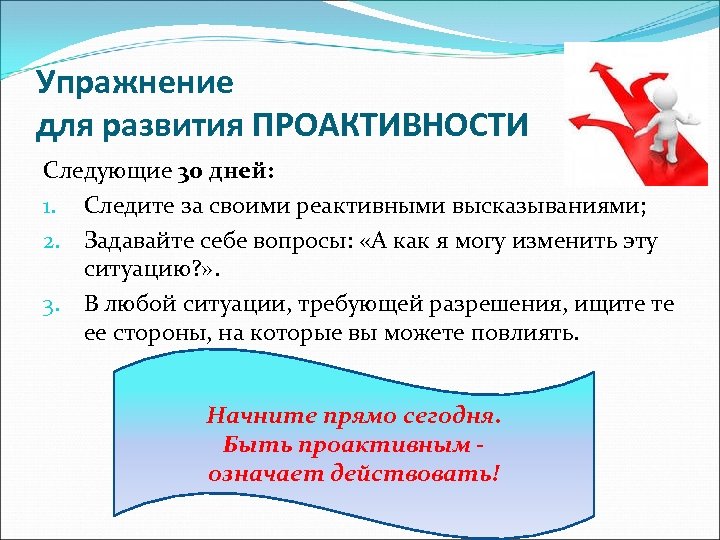 Упражнение
для развития ПРОАКТИВНОСТИ

Следующие 30 дней:
1. Следите за своими реактивными высказываниями;
2. Задавайте себе вопросы: «А как я могу изменить эту ситуацию?».
3. В любой ситуации, требующей разрешения, ищите те ее стороны, на которые вы можете повлиять.

Начните прямо сегодня.
Быть проактивным -
означает действовать!